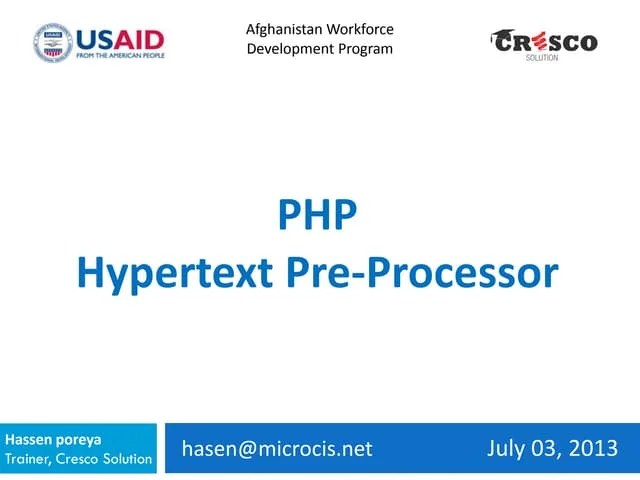 USAID
FROM THE AMERICAN PEOPLE

Afghanistan Workforce Development Program

CRESCO
SOLUTION

PHP
Hypertext Pre-Processor

Hassen poreya
Trainer, Cresco Solution

hasen@microcis.net

July 03, 2013